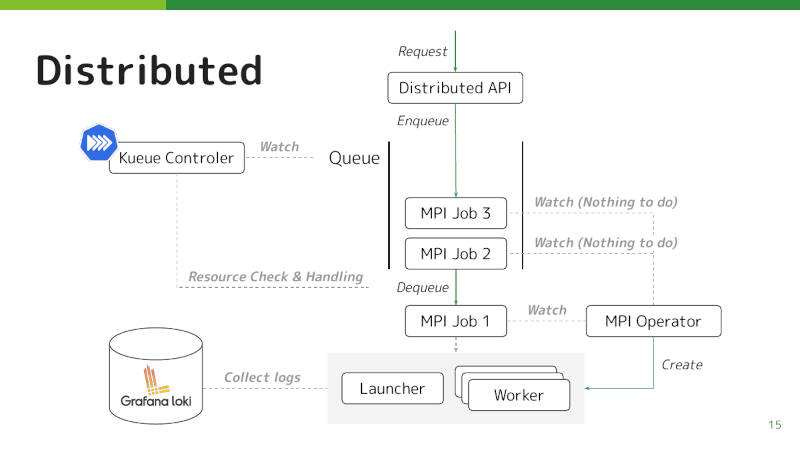 Distributed

Request

Distributed API

Enqueue

Kueue Controler

Watch

Queue

MPI Job 3

Watch (Nothing to do)

MPI Job 2

Watch (Nothing to do)

Resource Check & Handling

Dequeue

MPI Job 1

Watch

MPI Operator

Create

Grafana loki

Collect logs

Launcher

Worker

15